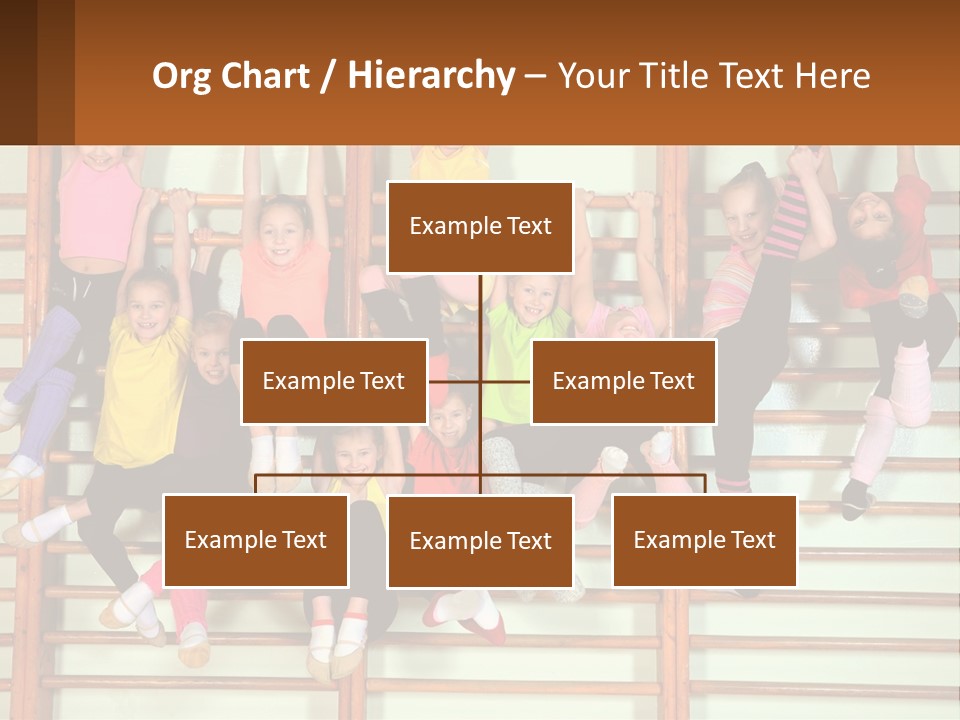 Org Chart / Hierarchy – Your Title Text Here

Example Text

Example Text

Example Text

Example Text

Example Text

Example Text